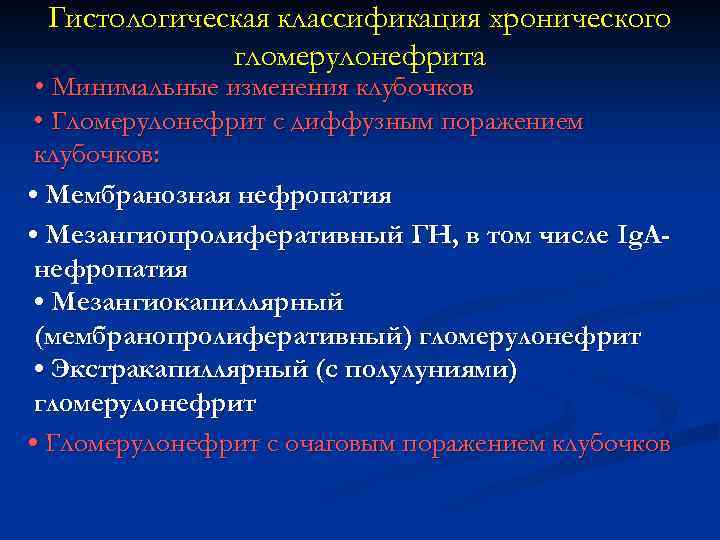 Гистологическая классификация хронического гломерулонефрита

• Минимальные изменения клубочков

• Гломерулонефрит с диффузным поражением клубочков:

• Мембранозная нефропатия

• Мезангиопролиферативный ГН, в том числе IgA-нефропатия

• Мезангиокапиллярный (мембранопролиферативный) гломерулонефрит

• Экстракапиллярный (с полулуниями) гломерулонефрит

• Гломерулонефрит с очаговым поражением клубочков